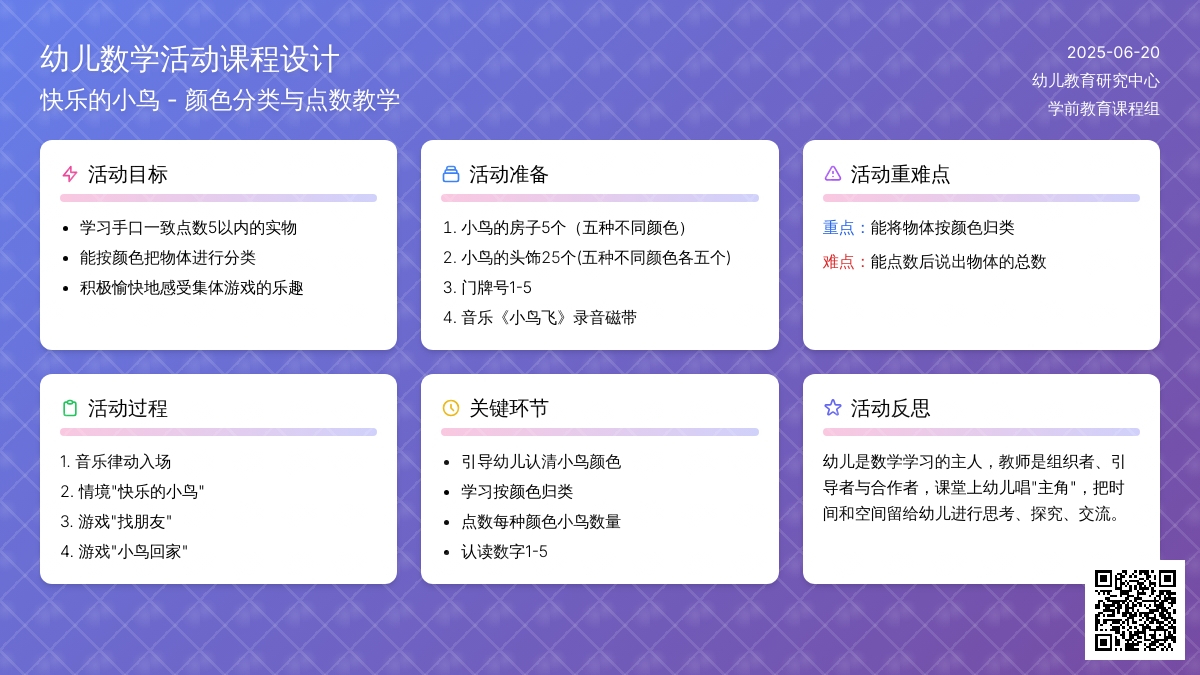 幼儿数学活动课程设计
快乐的小鸟 - 颜色分类与点数教学

2025-06-20
幼儿教育研究中心
学前教育课程组

活动目标

- 学习手口一致点数5以内的实物
- 能按颜色把物体进行分类
- 积极愉快地感受集体游戏的乐趣

活动准备

1. 小鸟的房子5个（五种不同颜色）
2. 小鸟的头饰25个(五种不同颜色各五个)
3. 门牌号1-5
4. 音乐《小鸟飞》录音磁带

活动重难点

重点：能将物体按颜色归类

难点：能点数后说出物体的总数

活动过程

1. 音乐律动入场
2. 情境"快乐的小鸟"
3. 游戏"找朋友"
4. 游戏"小鸟回家"

关键环节

- 引导幼儿认清小鸟颜色
- 学习按颜色归类
- 点数每种颜色小鸟数量
- 认读数字1-5

活动反思

幼儿是数学学习的主人，教师是组织者、引导者与合作者，课堂上幼儿唱"主角"，把时间和空间留给幼儿进行思考、探究、交流。